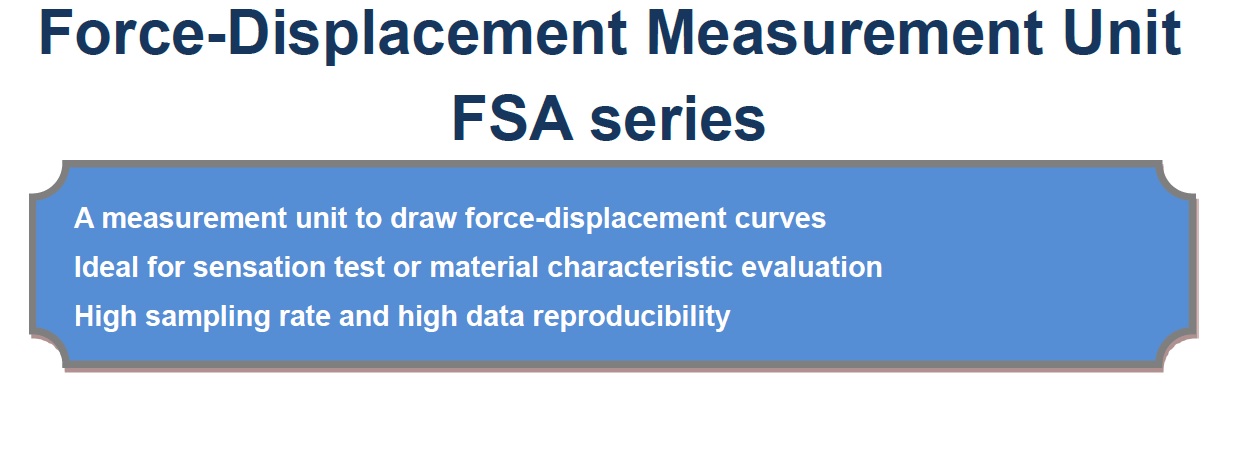 Force-Displacement Measurement Unit
FSA series

A measurement unit to draw force-displacement curves
Ideal for sensation test or material characteristic evaluation
High sampling rate and high data reproducibility